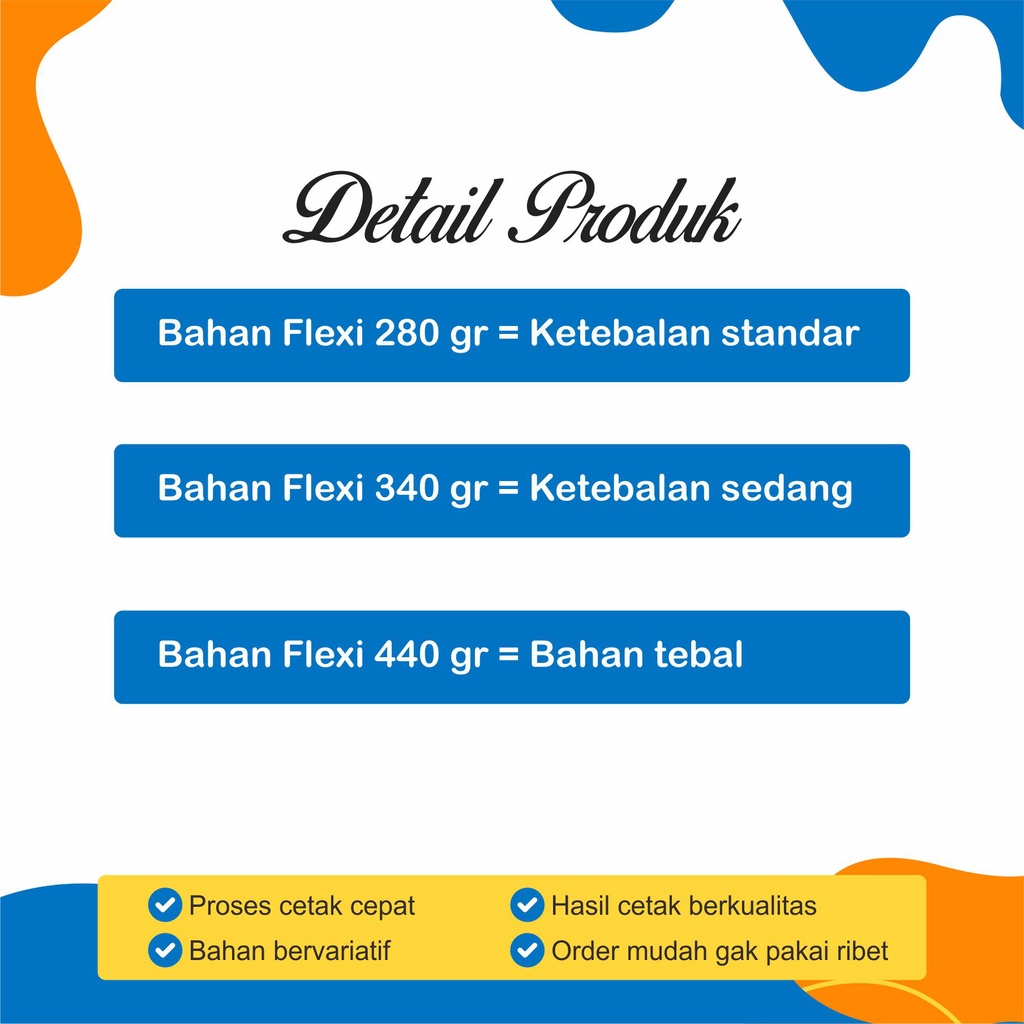 Detail Produk

Bahan Flexi 280 gr = Ketebalan standar

Bahan Flexi 340 gr = Ketebalan sedang

Bahan Flexi 440 gr = Bahan tebal

Proses cetak cepat
Bahan bervariatif

Hasil cetak berkualitas
Order mudah gak pakai ribet